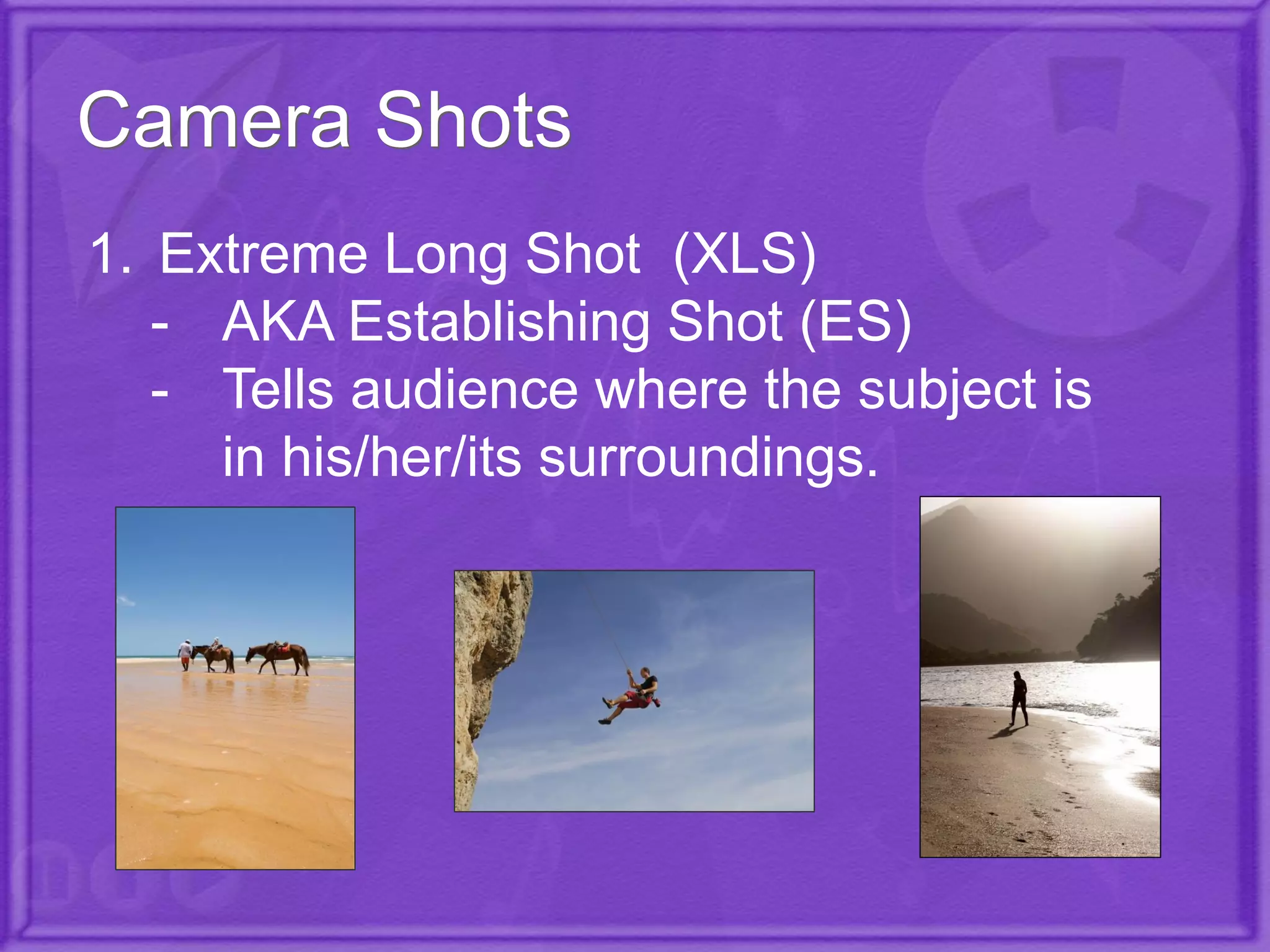 Camera Shots

1. Extreme Long Shot (XLS)
- AKA Establishing Shot (ES)
- Tells audience where the subject is in his/her/its surroundings.